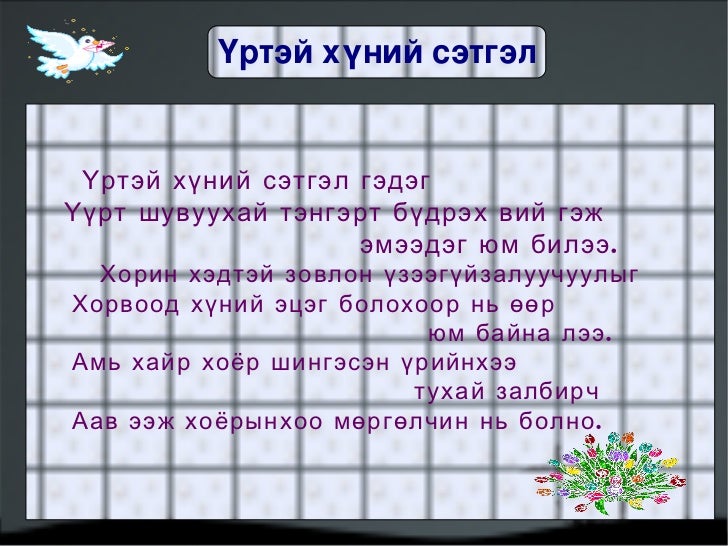 Үртэй хүний сэтгэл

Үртэй хүний сэтгэл гэдэг
Үүрт шувуухай тэнгэрт бүдрэх вий гэж
эмээдэг юм билээ.
Хорин хэдтэй зовлон үзээгүйзалуучуулыг
Хорвоод хүний эцэг болохоор нь өөр
юм байна лээ.
Амь хайр хоёр шингэсэн үрийнхээ
тухай залбирч
Аав ээж хоёрынхоо мөргөлчин нь болно.